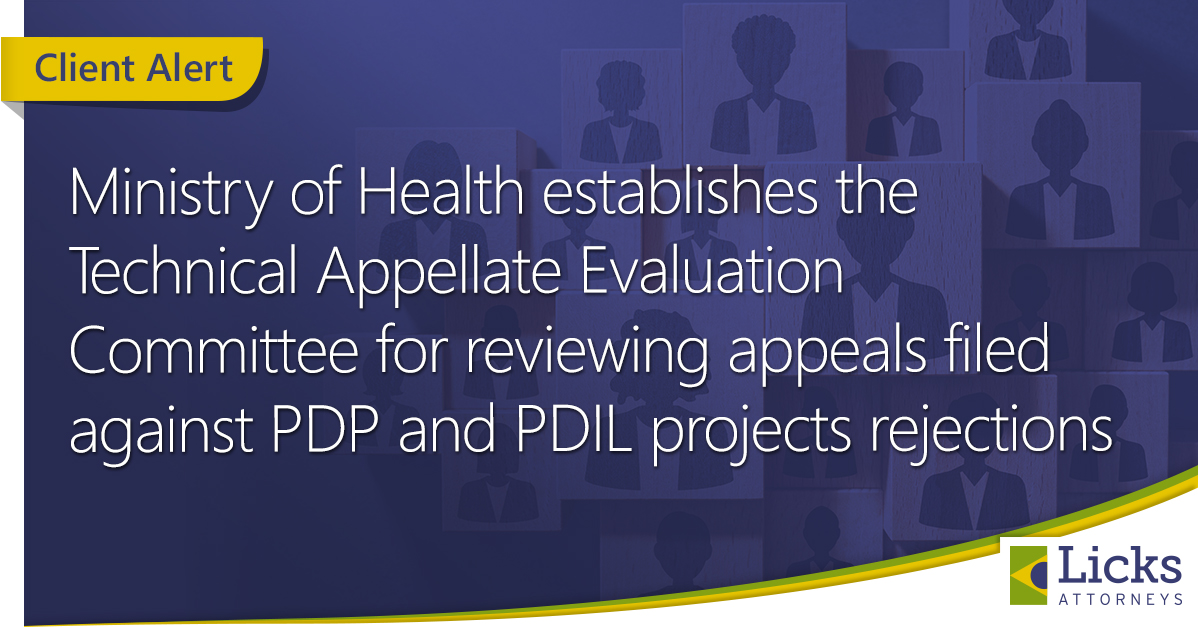 Client Alert

Ministry of Health establishes the Technical Appellate Evaluation Committee for reviewing appeals filed against PDP and PDIL projects rejections

Licks
ATTORNEYS